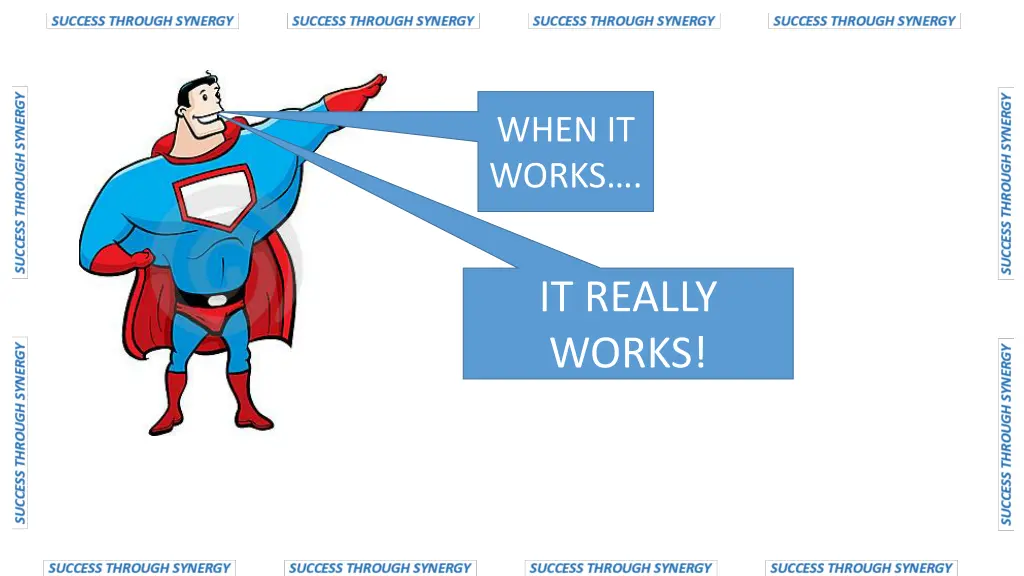 SUCCESS THROUGH SYNERGY SUCCESS THROUGH SYNERGY SUCCESS THROUGH SYNERGY SUCCESS THROUGH SYNERGY

SUCCESS THROUGH SYNERGY

SUCCESS THROUGH SYNERGY

WHEN IT WORKS….

IT REALLY WORKS!

SUCCESS THROUGH SYNERGY

SUCCESS THROUGH SYNERGY

SUCCESS THROUGH SYNERGY SUCCESS THROUGH SYNERGY SUCCESS THROUGH SYNERGY SUCCESS THROUGH SYNERGY